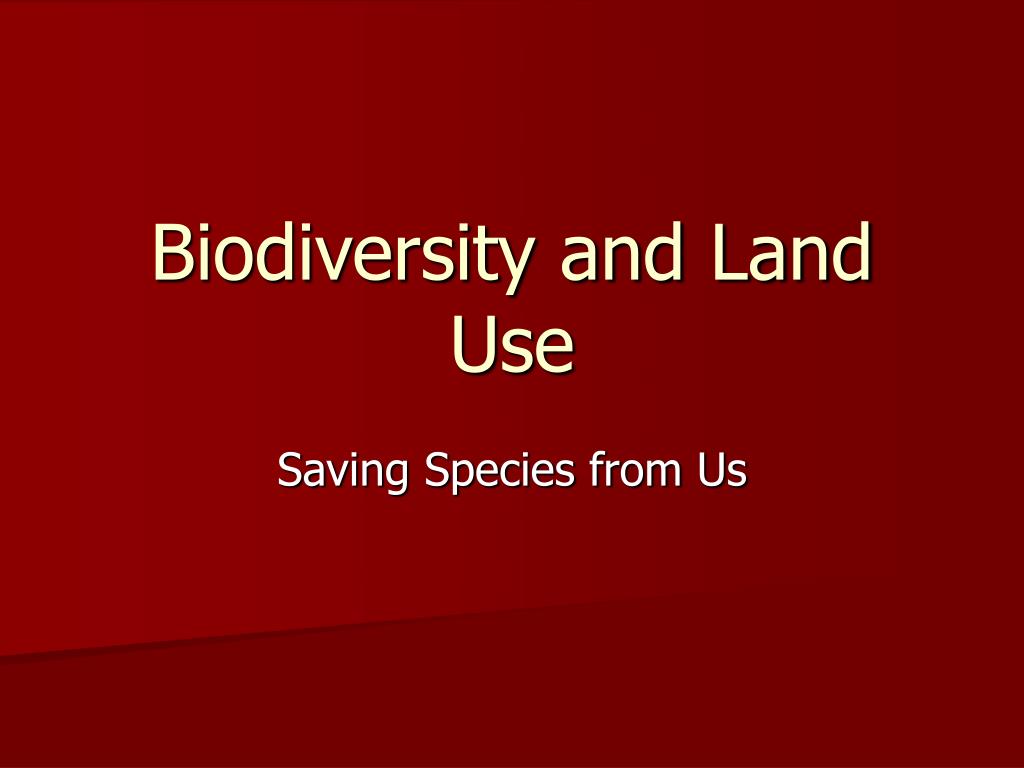 Biodiversity and Land Use

Saving Species from Us